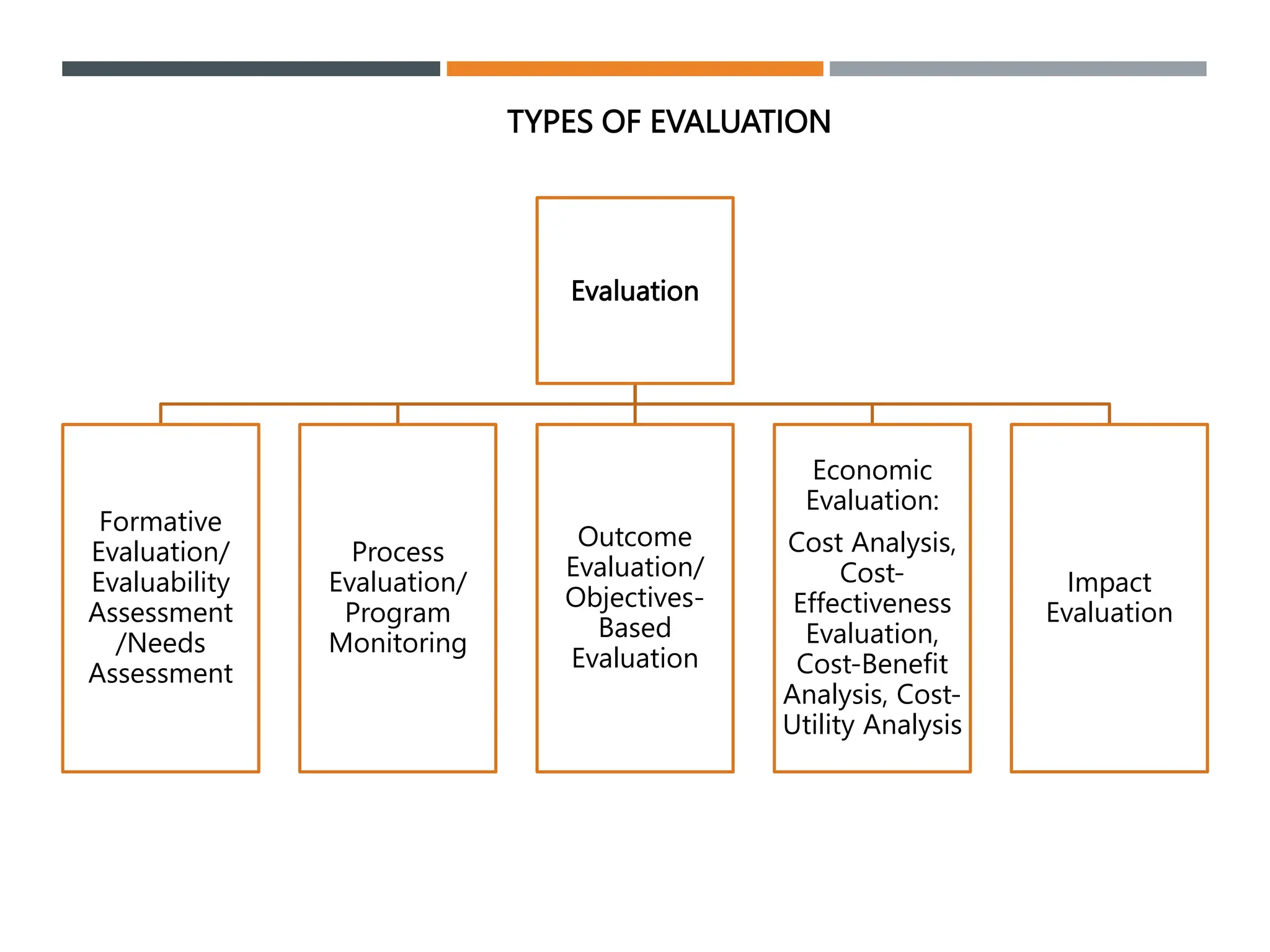 TYPES OF EVALUATION

Evaluation

Formative Evaluation/ Evaluability Assessment /Needs Assessment

Process Evaluation/ Program Monitoring

Outcome Evaluation/ Objectives-Based Evaluation

Economic Evaluation:

Cost Analysis, Cost-Effectiveness Evaluation, Cost-Benefit Analysis, Cost-Utility Analysis

Impact Evaluation